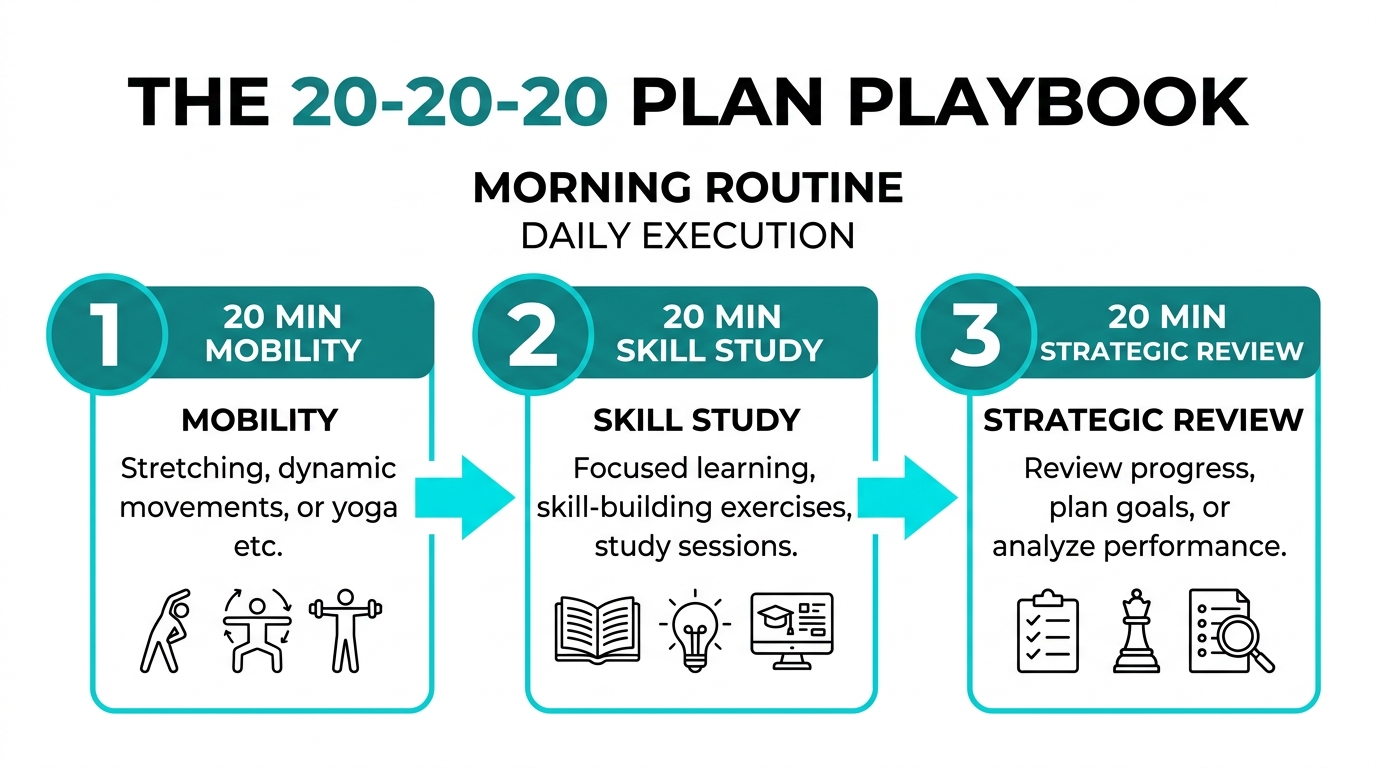 THE 20-20-20 PLAN PLAYBOOK

MORNING ROUTINE
DAILY EXECUTION

1
20 MIN
MOBILITY

MOBILITY
Stretching, dynamic movements, or yoga etc.

2
20 MIN
SKILL STUDY

SKILL STUDY
Focused learning, skill-building exercises, study sessions.

3
20 MIN
STRATEGIC REVIEW

STRATEGIC REVIEW
Review progress, plan goals, or analyze performance.